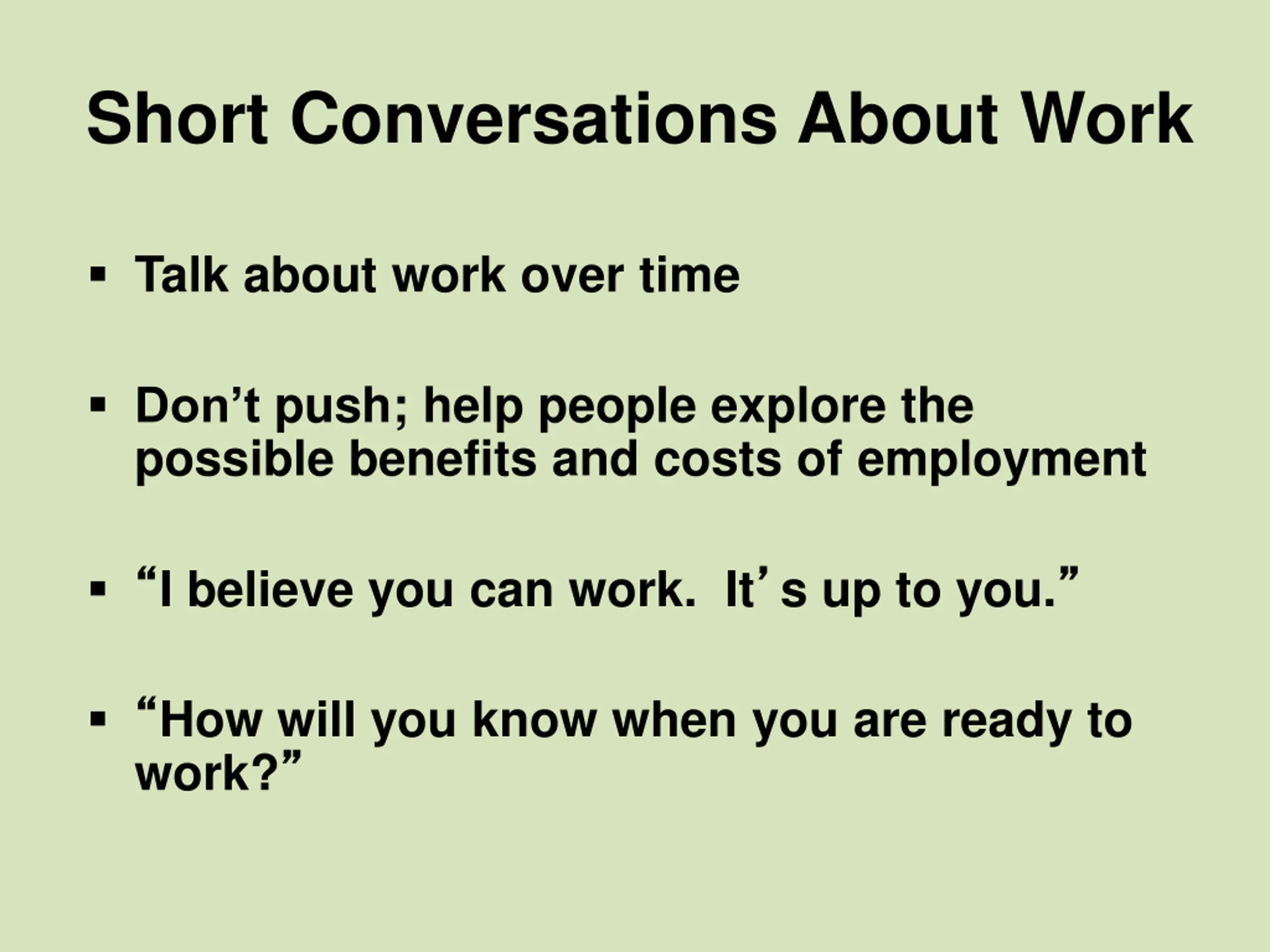 Short Conversations About Work

▪ Talk about work over time

▪ Don’t push; help people explore the possible benefits and costs of employment

▪ “I believe you can work. It’s up to you.”

▪ “How will you know when you are ready to work?”